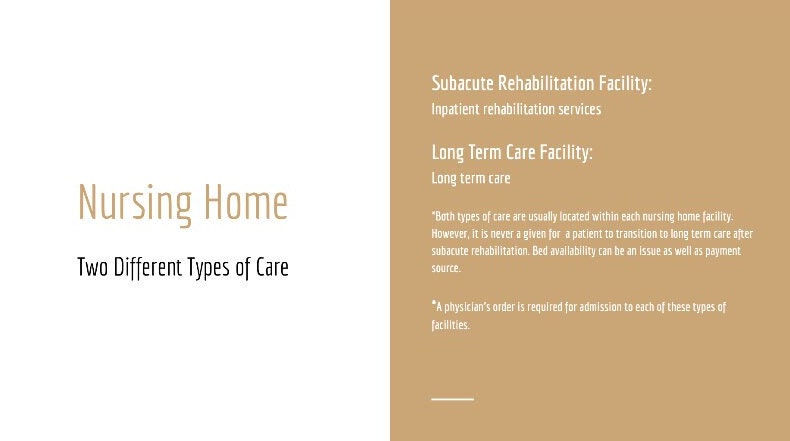 Nursing Home

Two Different Types of Care

Subacute Rehabilitation Facility:
Inpatient rehabilitation services

Long Term Care Facility:
Long term care

*Both types of care are usually located within each nursing home facility. However, it is never a given for a patient to transition to long term care after subacute rehabilitation. Bed availability can be an issue as well as payment source.

*A physician's order is required for admission to each of these types of facilities.